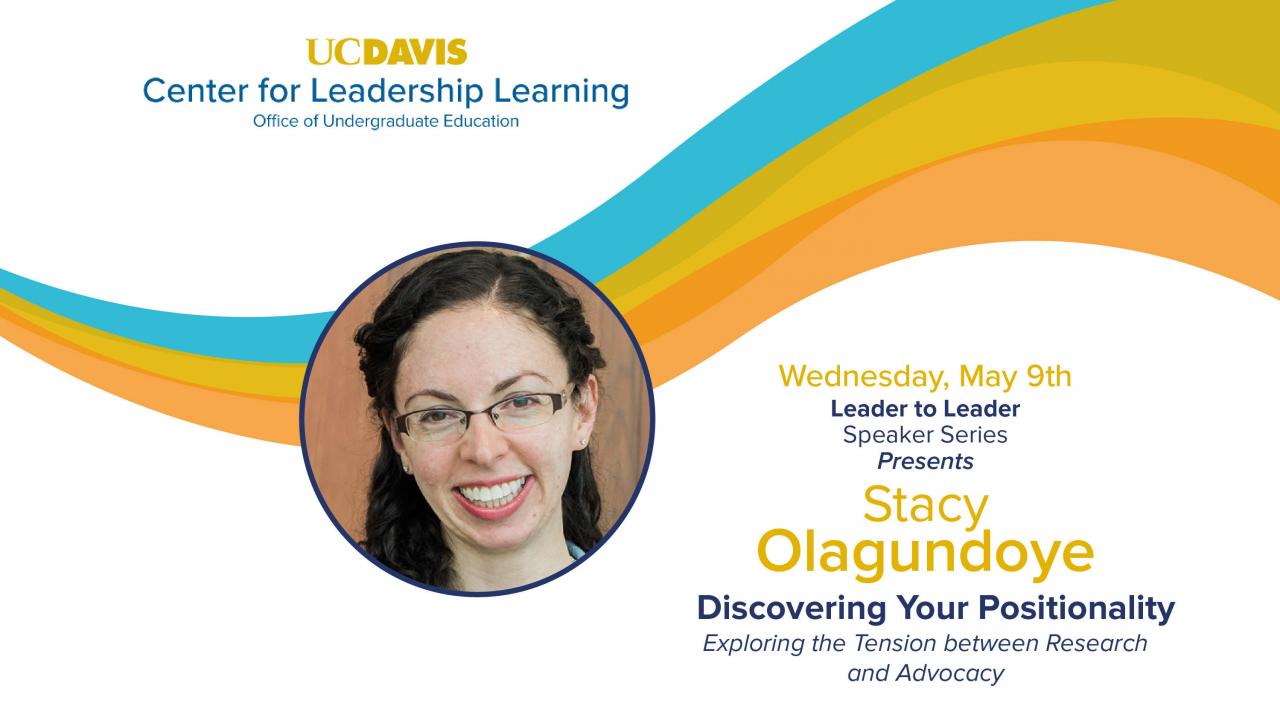 UCDAVIS
Center for Leadership Learning
Office of Undergraduate Education

Wednesday, May 9th
Leader to Leader
Speaker Series
Presents
Stacy
Olagundoye
Discovering Your Positionality
Exploring the Tension between Research and Advocacy